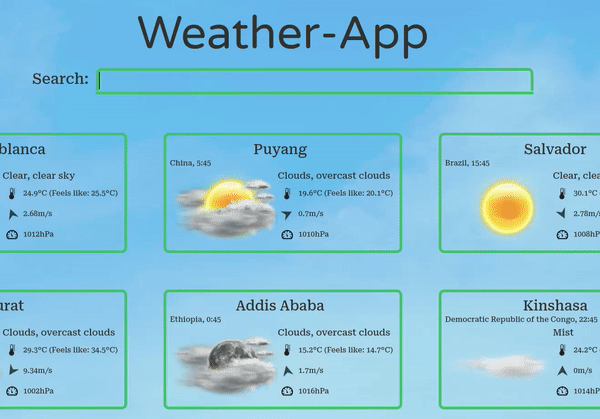 Weather-App

Search:

blanca

Clear, clear sky

24.9°C (Feels like: 25.5°C)

2.68m/s

1012hPa

Puyang

China, 5:45

Clouds, overcast clouds

19.6°C (Feels like: 20.1°C)

0.7m/s

1010hPa

Salvador

Brazil, 15:45

Clear, clea

30.1°C

2.78m/s

1008hP

urat

Clouds, overcast clouds

29.3°C (Feels like: 34.5°C)

9.34m/s

1002hPa

Addis Ababa

Ethiopia, 0:45

Clouds, overcast clouds

15.2°C (Feels like: 14.7°C)

1.7m/s

1016hPa

Kinshasa

Democratic Republic of the Congo, 22:45

Mist

24.2°C

0m/s

1014hP